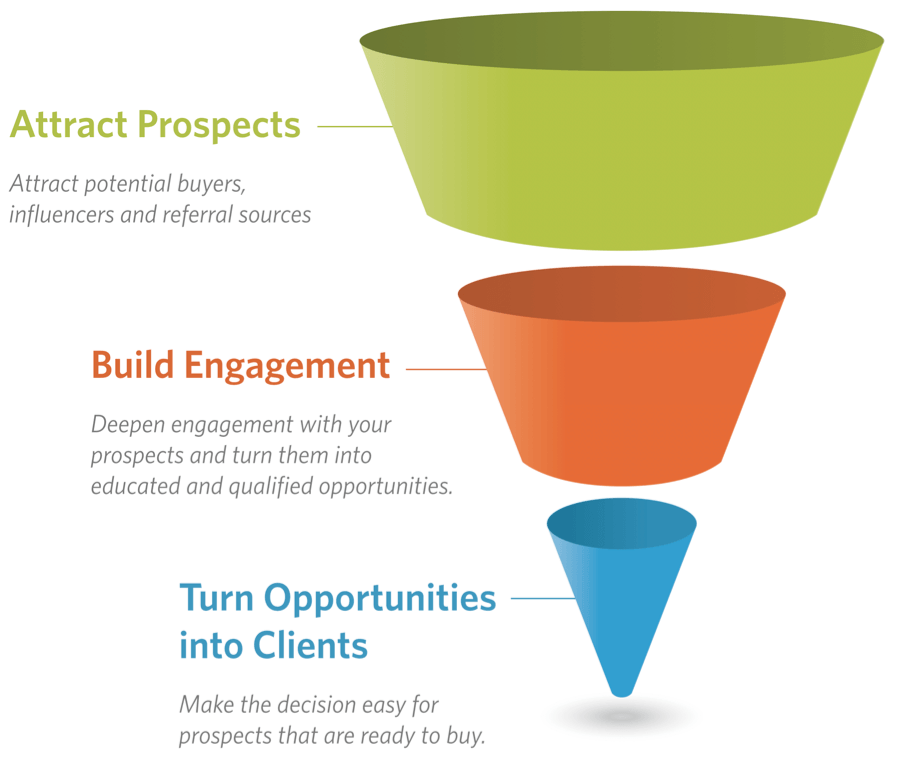 Attract Prospects

Attract potential buyers, influencers and referral sources

Build Engagement

Deepen engagement with your prospects and turn them into educated and qualified opportunities.

Turn Opportunities into Clients

Make the decision easy for prospects that are ready to buy.